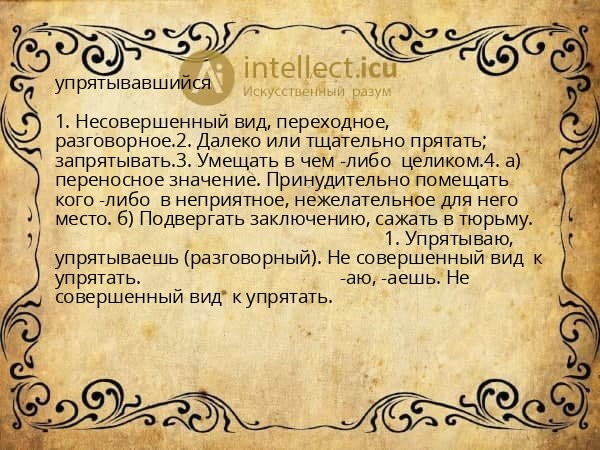 intellect.icu
Искусственный разум

упрятывавшийся

1. Несовершенный вид, переходное, разговорное.2. Далеко или тщательно прятать; запрятывать.3. Умещать в чем -либо целиком.4. а) переносное значение. Принудительно помещать кого -либо в неприятное, нежелательное для него место. б) Подвергать заключению, сажать в тюрьму. 1. Упрятываю, упрятываешь (разговорный). Не совершенный вид к упрятать. -аю, -аешь. Не совершенный вид к упрятать.